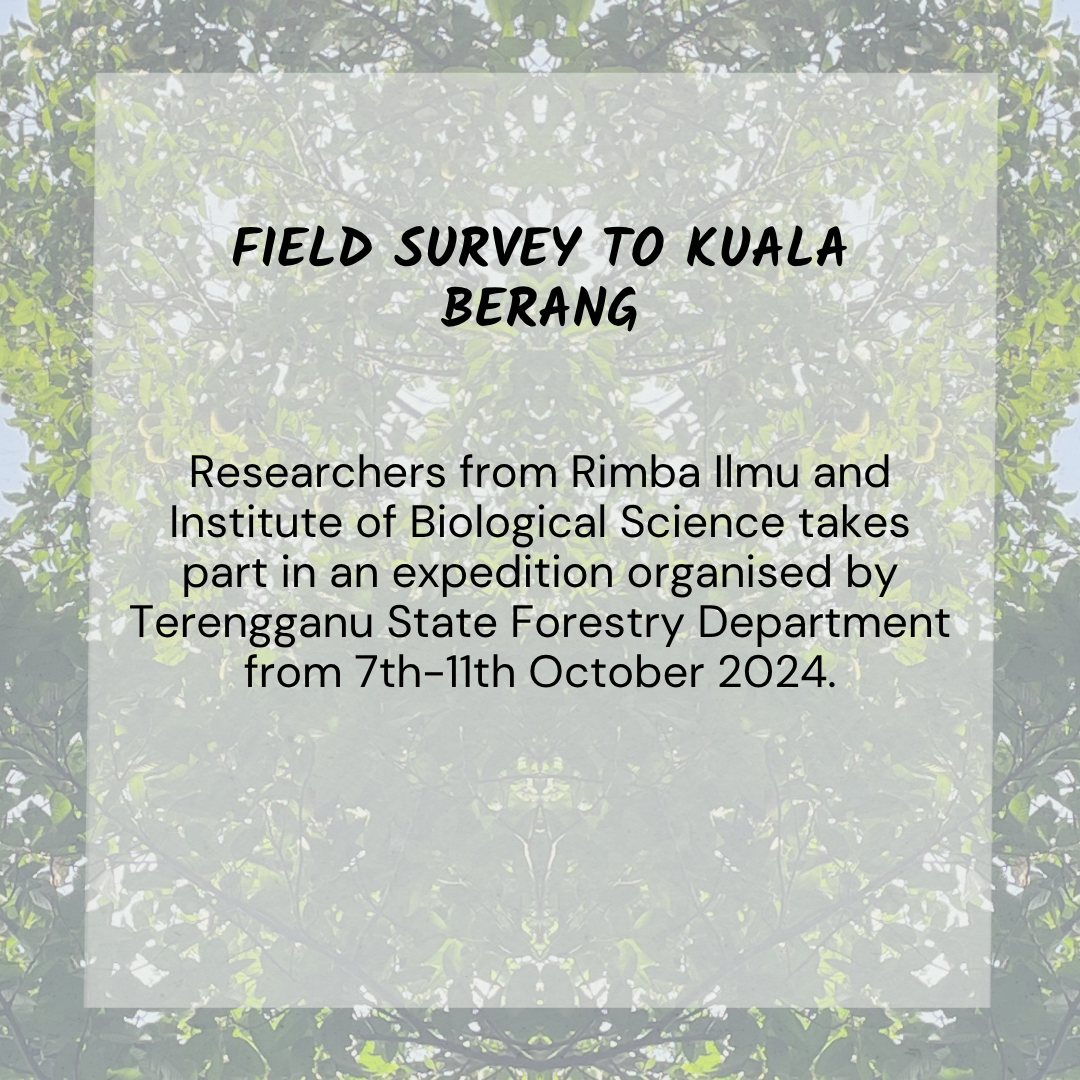 FIELD SURVEY TO KUALA BERANG

Researchers from Rimba Ilmu and Institute of Biological Science takes part in an expedition organised by Terengganu State Forestry Department from 7th-11th October 2024.